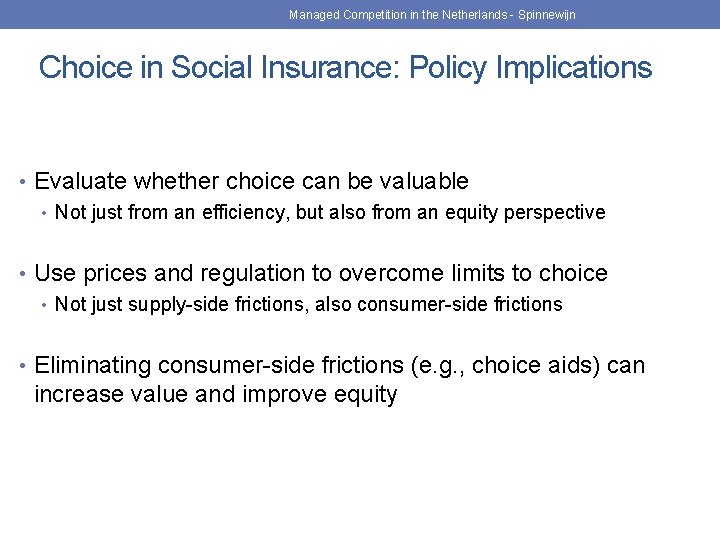 Managed Competition in the Netherlands - Spinnewijn

Choice in Social Insurance: Policy Implications

• Evaluate whether choice can be valuable
• Not just from an efficiency, but also from an equity perspective

• Use prices and regulation to overcome limits to choice
• Not just supply-side frictions, also consumer-side frictions

• Eliminating consumer-side frictions (e.g., choice aids) can increase value and improve equity